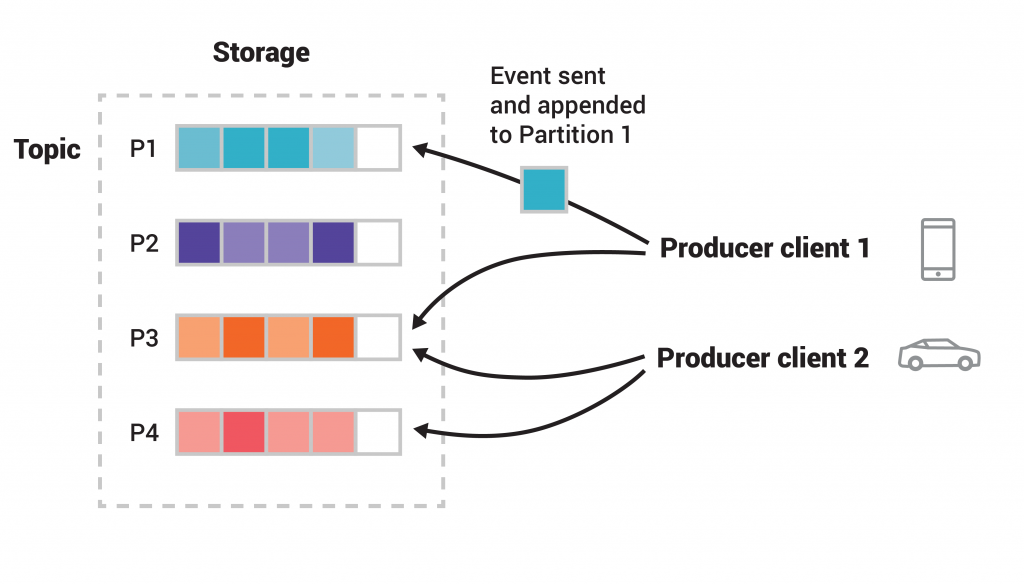 Storage

Topic

P1

P2

P3

P4

Event sent and appended to Partition 1

Producer client 1

Producer client 2